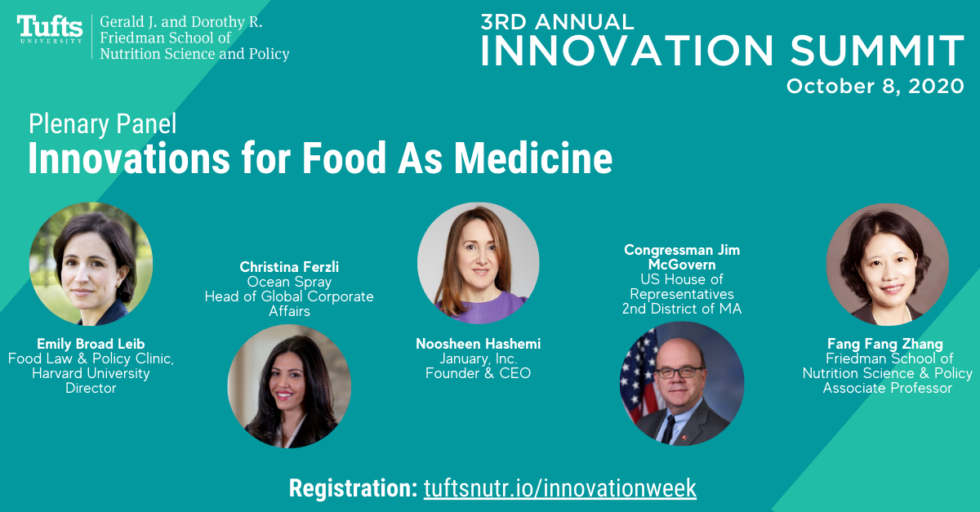 Tufts UNIVERSITY Gerald J. and Dorothy R. Friedman School of Nutrition Science and Policy

3RD ANNUAL
INNOVATION SUMMIT
October 8, 2020

Plenary Panel
Innovations for Food As Medicine

Emily Broad Leib
Food Law & Policy Clinic, Harvard University
Director

Christina Ferzli
Ocean Spray
Head of Global Corporate Affairs

Noosheen Hashemi
January, Inc.
Founder & CEO

Congressman Jim McGovern
US House of Representatives
2nd District of MA

Fang Fang Zhang
Friedman School of Nutrition Science & Policy
Associate Professor

Registration: tuftsnutr.io/innovationweek